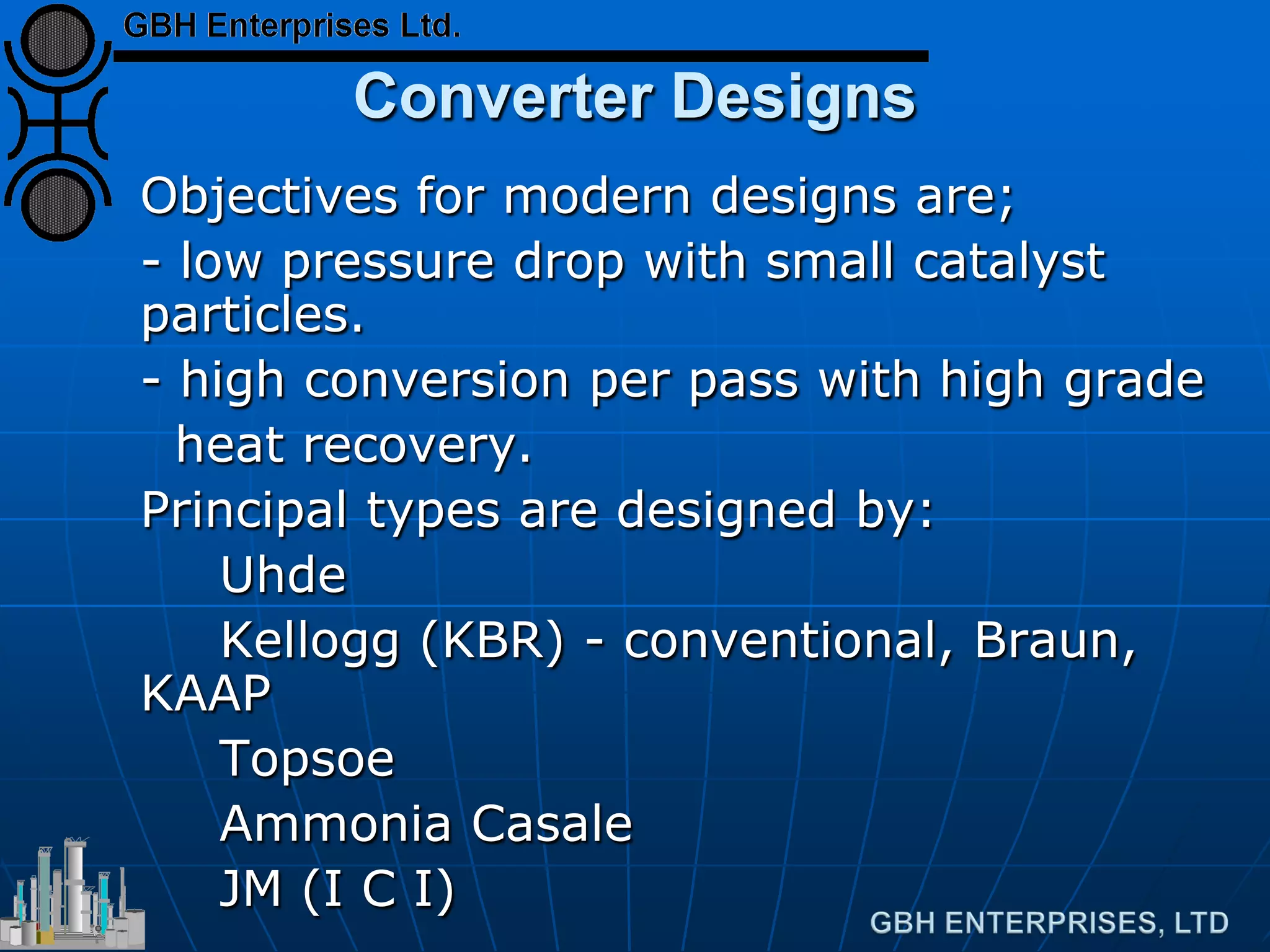 GBH Enterprises Ltd.

Converter Designs

Objectives for modern designs are;

- low pressure drop with small catalyst particles.

- high conversion per pass with high grade heat recovery.

Principal types are designed by:

Uhde

Kellogg (KBR) - conventional, Braun, KAAP

Topsoe

Ammonia Casale

JM (I C I)

GBH ENTERPRISES, LTD